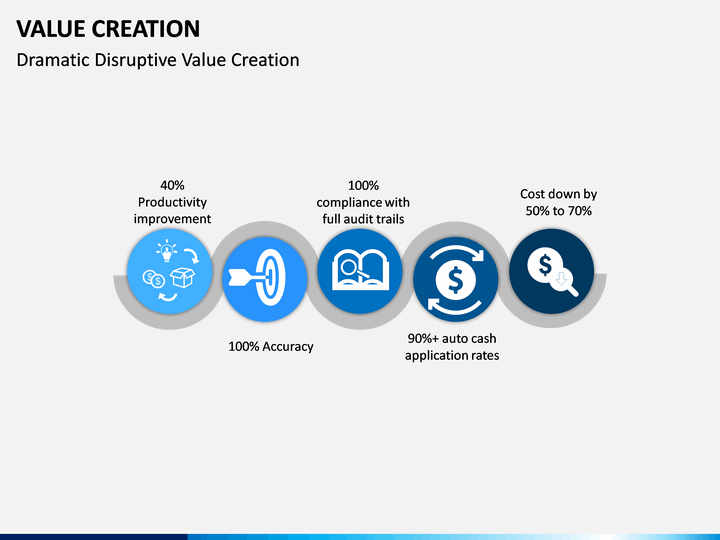 VALUE CREATION

Dramatic Disruptive Value Creation

40% Productivity improvement

100% Accuracy

100% compliance with full audit trails

90%+ auto cash application rates

Cost down by 50% to 70%